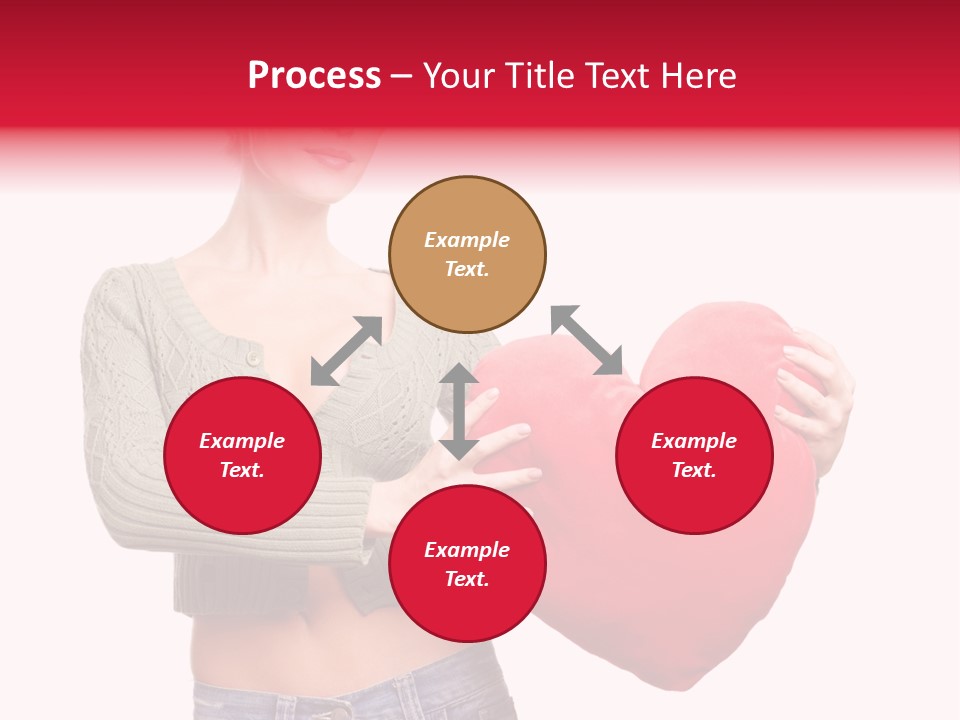 Process – Your Title Text Here

Example Text.

Example Text.

Example Text.

Example Text.